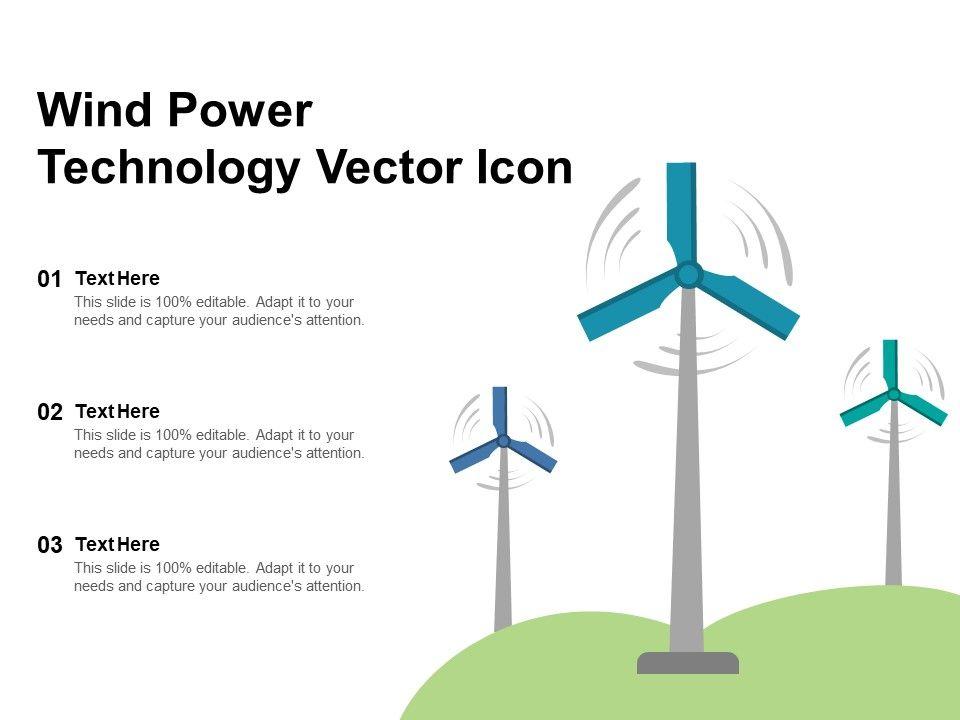 Wind Power Technology Vector Icon

01 Text Here
This slide is 100% editable. Adapt it to your needs and capture your audience's attention.

02 Text Here
This slide is 100% editable. Adapt it to your needs and capture your audience's attention.

03 Text Here
This slide is 100% editable. Adapt it to your needs and capture your audience's attention.